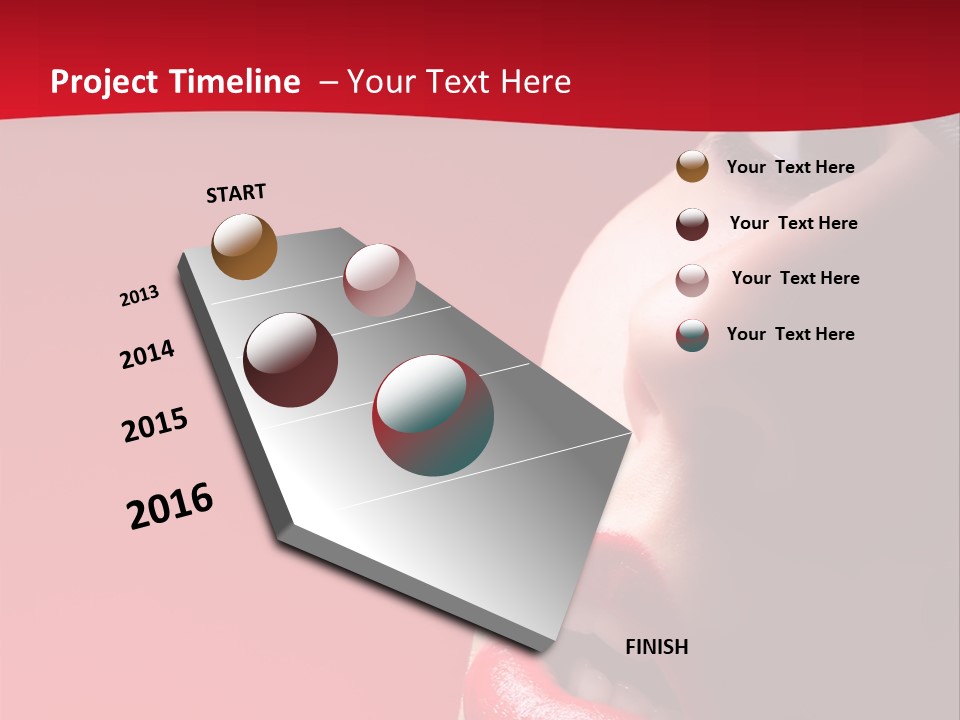 Project Timeline – Your Text Here

START

2013

2014

2015

2016

FINISH

Your Text Here

Your Text Here

Your Text Here

Your Text Here